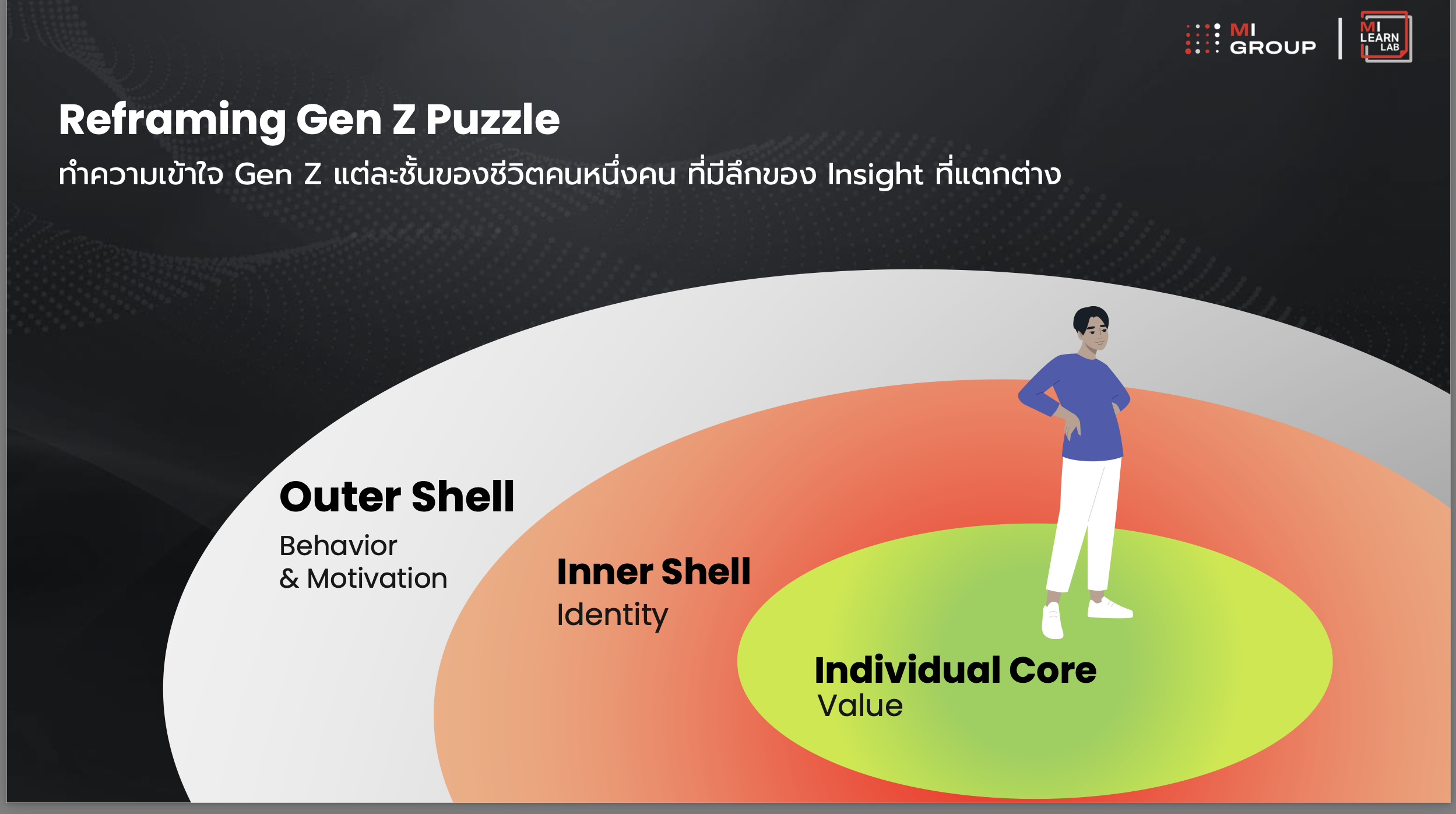 MI GROUP

MI LEARN LAB

Reframing Gen Z Puzzle

ทำความเข้าใจ Gen Z แต่ละชั้นของชีวิตคนหนึ่งคน ที่มีลึกของ Insight ที่แตกต่าง

Outer Shell
Behavior & Motivation

Inner Shell
Identity

Individual Core
Value